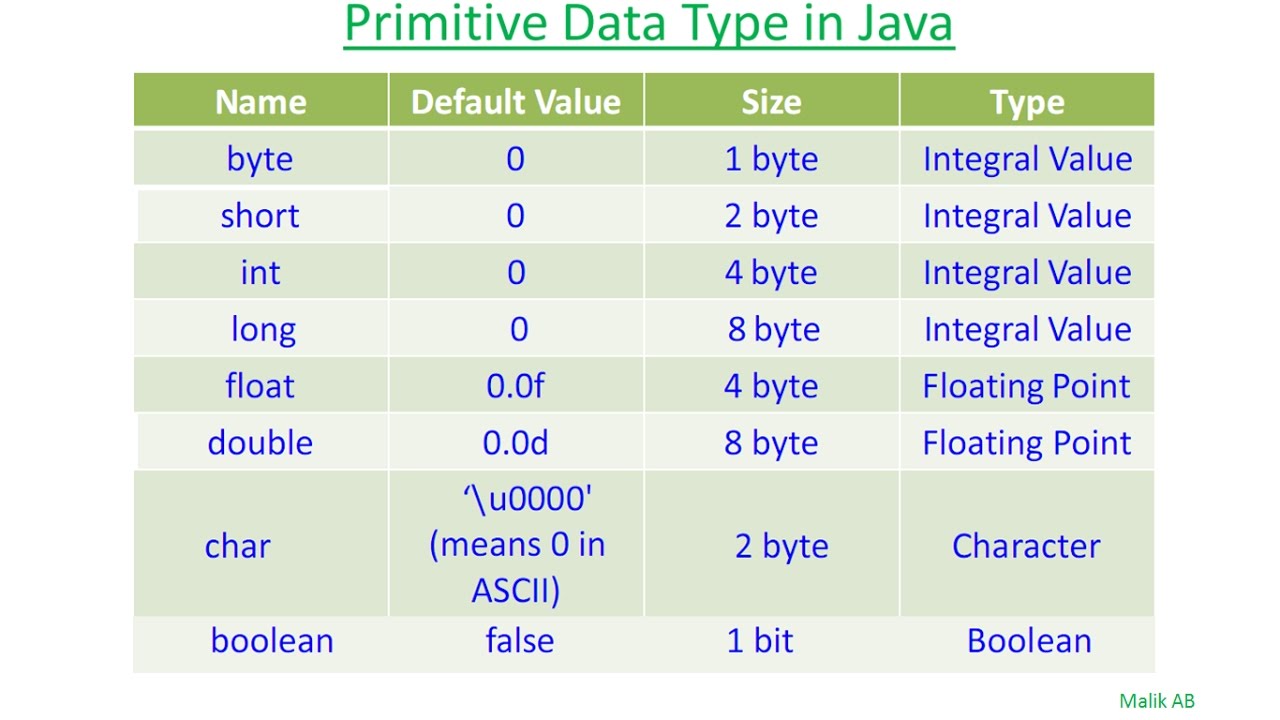 Primitive Data Type in Java

| Name | Default Value | Size | Type |
|---|---|---|---|
| byte | 0 | 1 byte | Integral Value |
| short | 0 | 2 byte | Integral Value |
| int | 0 | 4 byte | Integral Value |
| long | 0 | 8 byte | Integral Value |
| float | 0.0f | 4 byte | Floating Point |
| double | 0.0d | 8 byte | Floating Point |
| char | ‘\u0000' (means 0 in ASCII) | 2 byte | Character |
| boolean | false | 1 bit | Boolean |

Malik AB